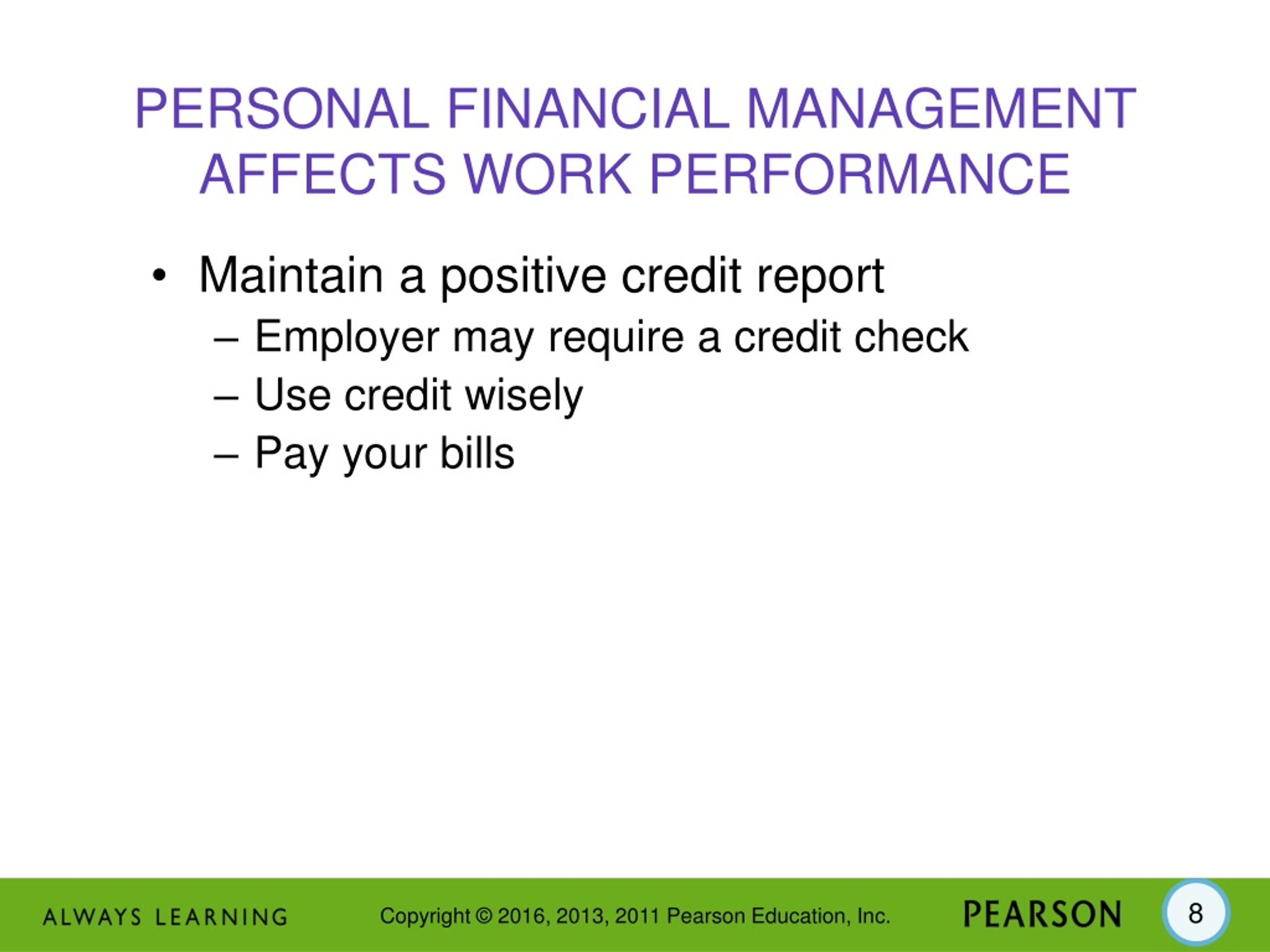 PERSONAL FINANCIAL MANAGEMENT AFFECTS WORK PERFORMANCE

• Maintain a positive credit report
– Employer may require a credit check
– Use credit wisely
– Pay your bills

ALWAYS LEARNING Copyright © 2016, 2013, 2011 Pearson Education, Inc. PEARSON 8